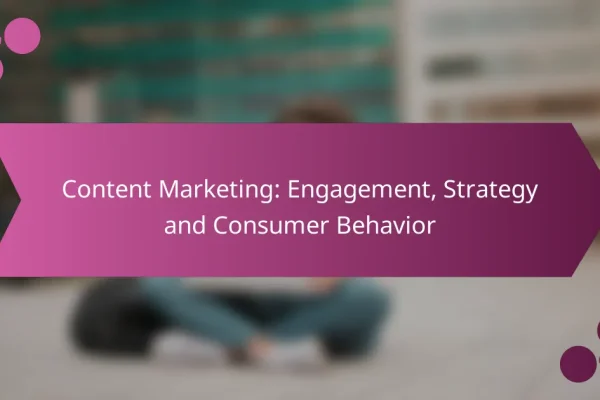 Content Marketing: Engagement, Strategy and Consumer Behavior